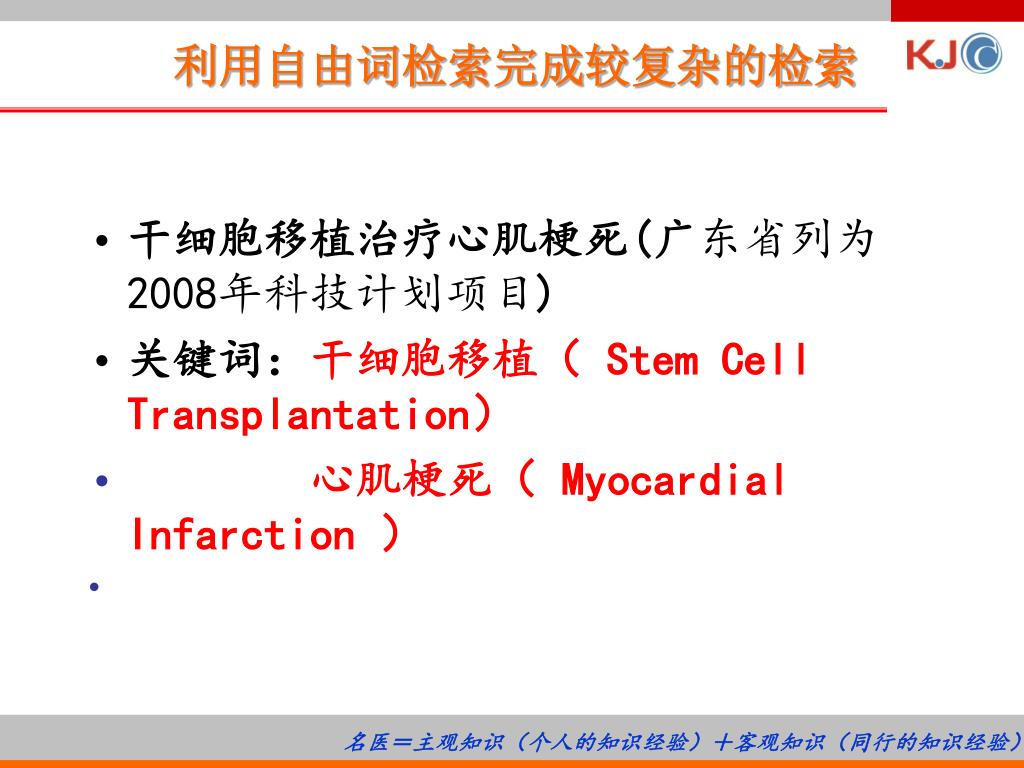 利用自由词检索完成较复杂的检索

KJ

• 干细胞移植治疗心肌梗死(广东省列为2008年科技计划项目)

• 关键词: 干细胞移植（ Stem Cell Transplantation）

• 心肌梗死（ Myocardial Infarction ）

•

名医＝主观知识（个人的知识经验）＋客观知识（同行的知识经验）